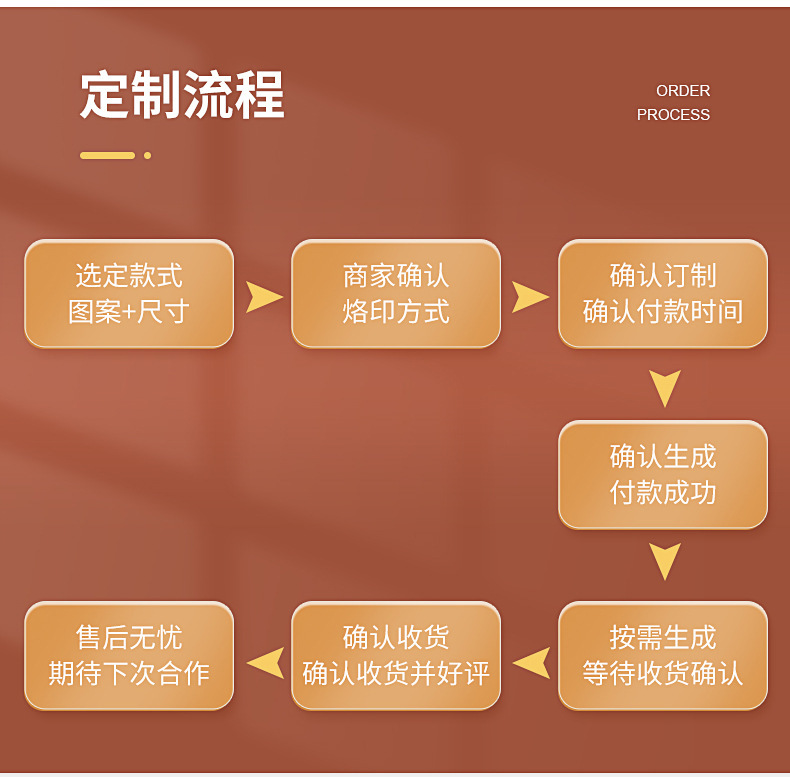 定制流程

ORDER PROCESS

选定款式
图案+尺寸

商家确认
烙印方式

确认订制
确认付款时间

确认生成
付款成功

按需生成
等待收货确认

确认收货
确认收货并好评

售后无忧
期待下次合作